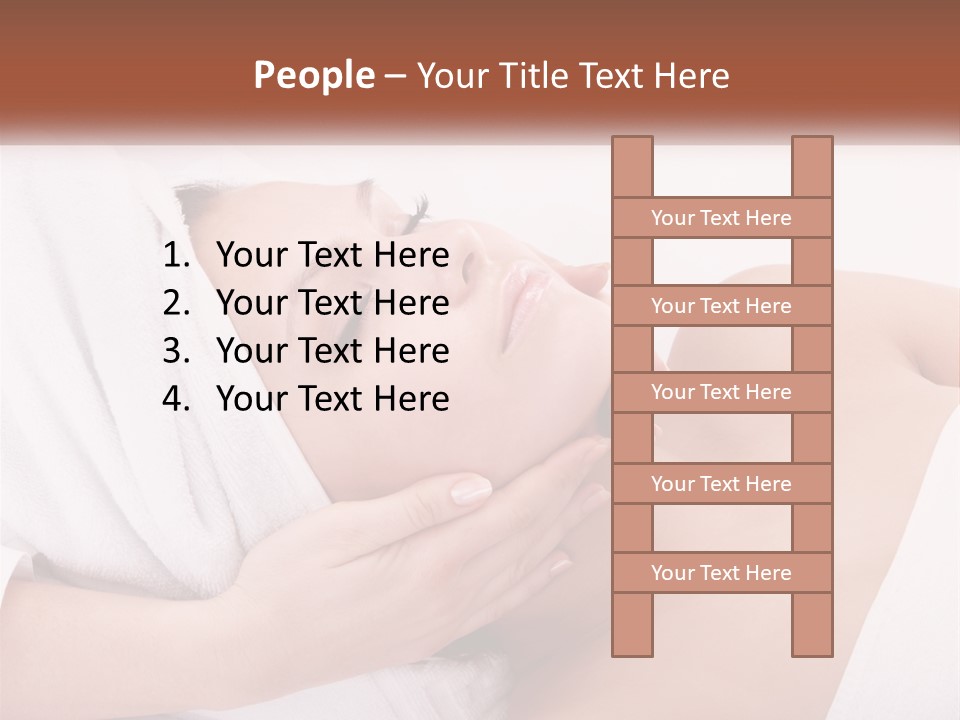 People – Your Title Text Here

1. Your Text Here
2. Your Text Here
3. Your Text Here
4. Your Text Here

Your Text Here
Your Text Here
Your Text Here
Your Text Here
Your Text Here